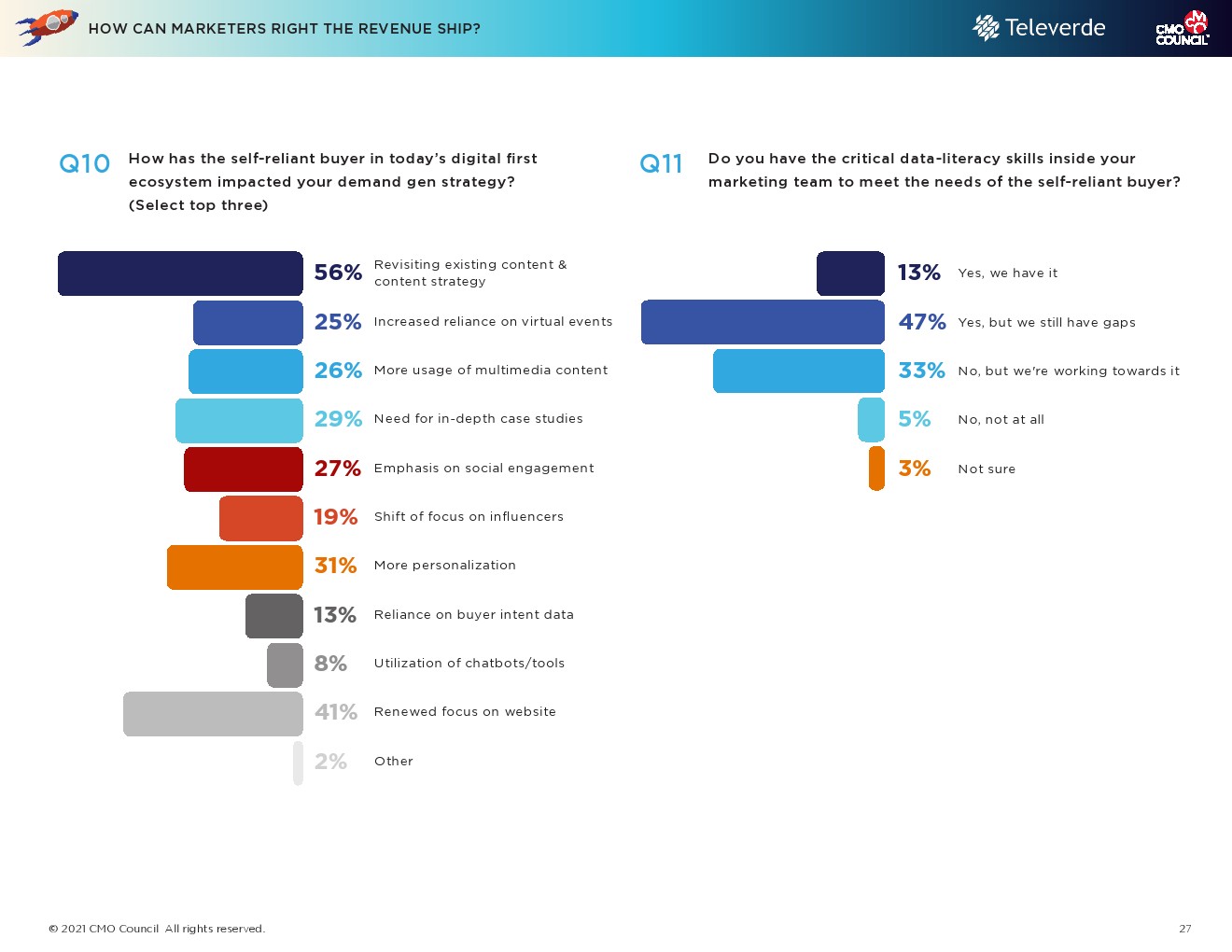 HOW CAN MARKETERS RIGHT THE REVENUE SHIP?

Televerde

CMO COUNCIL

Q10 How has the self-reliant buyer in today's digital first ecosystem impacted your demand gen strategy? (Select top three)

56% Revisiting existing content & content strategy
25% Increased reliance on virtual events
26% More usage of multimedia content
29% Need for in-depth case studies
27% Emphasis on social engagement
19% Shift of focus on influencers
31% More personalization
13% Reliance on buyer intent data
8% Utilization of chatbots/tools
41% Renewed focus on website
2% Other

Q11 Do you have the critical data-literacy skills inside your marketing team to meet the needs of the self-reliant buyer?

13% Yes, we have it
47% Yes, but we still have gaps
33% No, but we're working towards it
5% No, not at all
3% Not sure

© 2021 CMO Council All rights reserved.

27